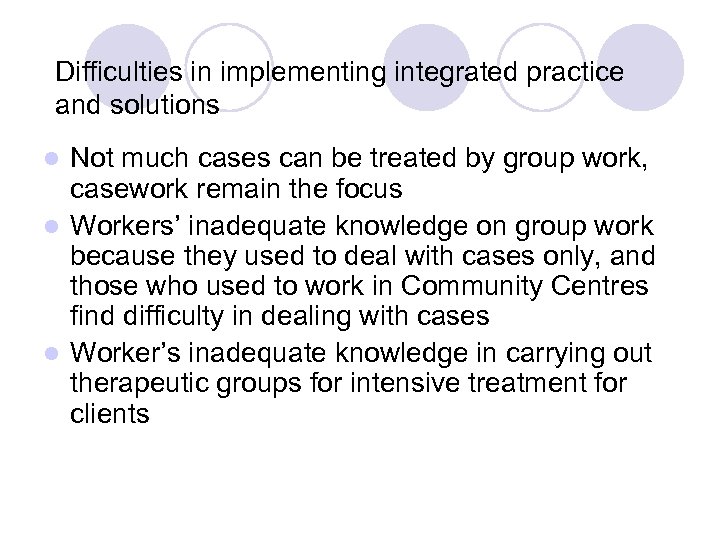 Difficulties in implementing integrated practice and solutions

- Not much cases can be treated by group work, casework remain the focus
- Workers' inadequate knowledge on group work because they used to deal with cases only, and those who used to work in Community Centres find difficulty in dealing with cases
- Worker's inadequate knowledge in carrying out therapeutic groups for intensive treatment for clients